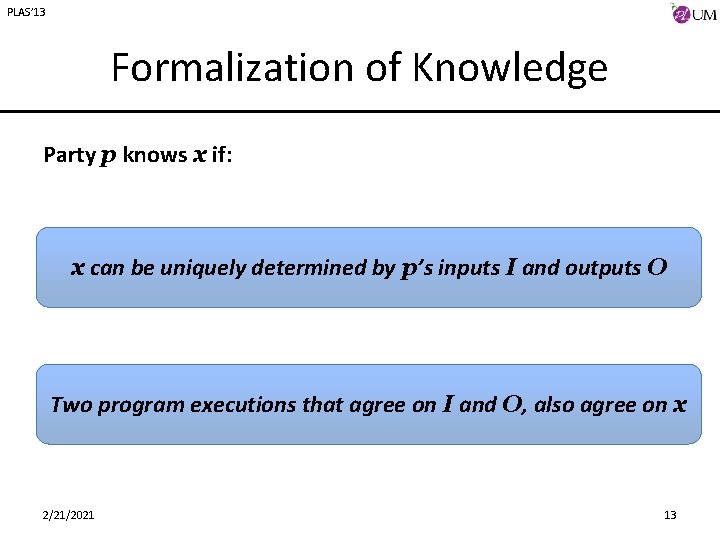 PLAS'13

UM

Formalization of Knowledge

Party $p$ knows $x$ if:

$x$ can be uniquely determined by $p$'s inputs $I$ and outputs $O$

Two program executions that agree on $I$ and $O$, also agree on $x$

2/21/2021

13